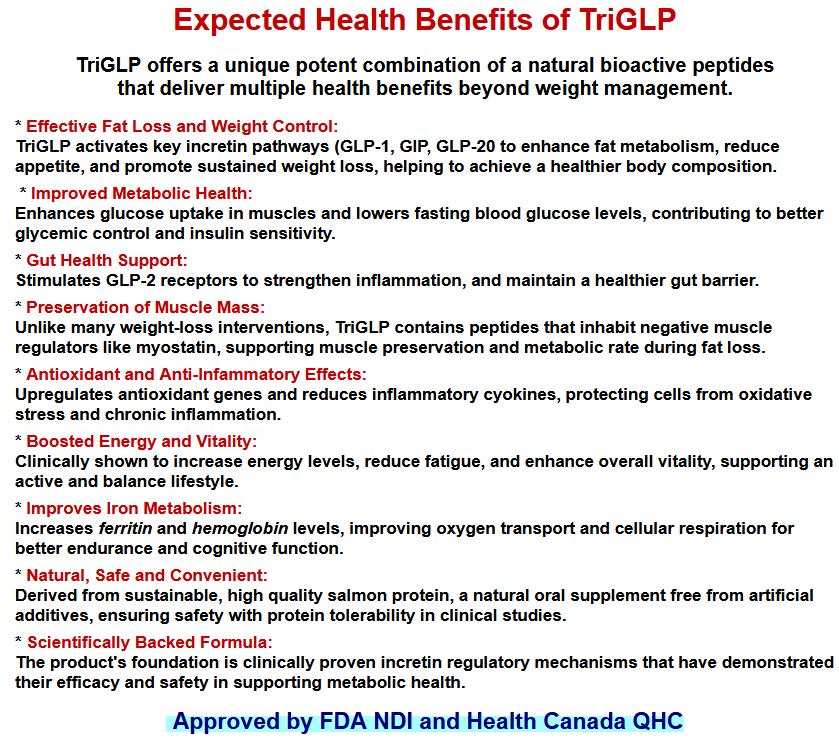 Expected Health Benefits of TriGLP

TriGLP offers a unique potent combination of a natural bioactive peptides that deliver multiple health benefits beyond weight management.

* Effective Fat Loss and Weight Control:
TriGLP activates key incretin pathways (GLP-1, GIP, GLP-20 to enhance fat metabolism, reduce appetite, and promote sustained weight loss, helping to achieve a healthier body composition.

* Improved Metabolic Health:
Enhances glucose uptake in muscles and lowers fasting blood glucose levels, contributing to better glycemic control and insulin sensitivity.

* Gut Health Support:
Stimulates GLP-2 receptors to strengthen inflammation, and maintain a healthier gut barrier.

* Preservation of Muscle Mass:
Unlike many weight-loss interventions, TriGLP contains peptides that inhabit negative muscle regulators like myostatin, supporting muscle preservation and metabolic rate during fat loss.

* Antioxidant and Anti-Infammatory Effects:
Upregulates antioxidant genes and reduces inflammatory cyokines, protecting cells from oxidative stress and chronic inflammation.

* Boosted Energy and Vitality:
Clinically shown to increase energy levels, reduce fatigue, and enhance overall vitality, supporting an active and balance lifestyle.

* Improves Iron Metabolism:
Increases ferritin and hemoglobin levels, improving oxygen transport and cellular respiration for better endurance and cognitive function.

* Natural, Safe and Convenient:
Derived from sustainable, high quality salmon protein, a natural oral supplement free from artificial additives, ensuring safety with protein tolerability in clinical studies.

* Scientifically Backed Formula:
The product's foundation is clinically proven incretin regulatory mechanisms that have demonstrated their efficacy and safety in supporting metabolic health.

Approved by FDA NDI and Health Canada QHC